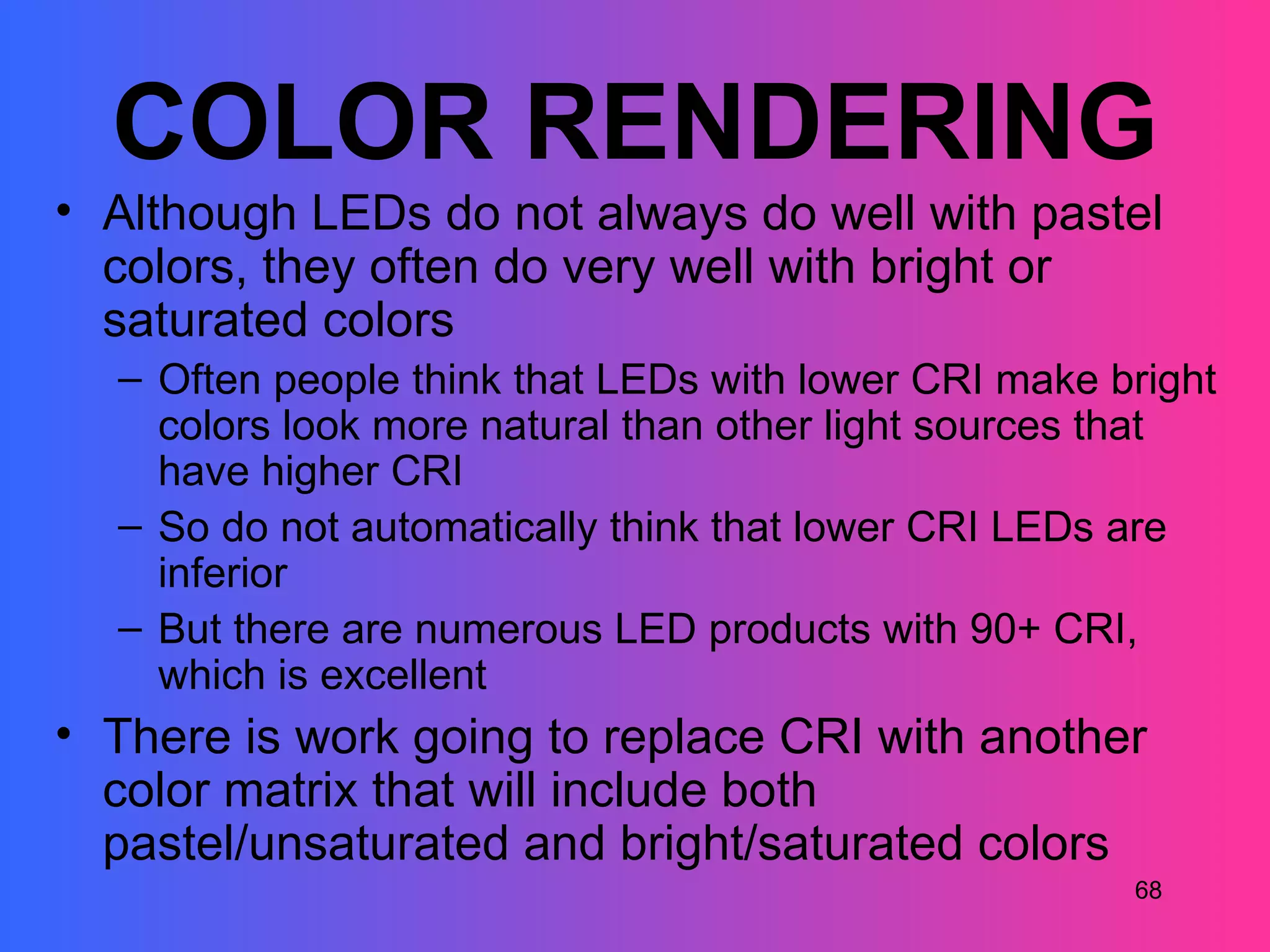 COLOR RENDERING

• Although LEDs do not always do well with pastel colors, they often do very well with bright or saturated colors

– Often people think that LEDs with lower CRI make bright colors look more natural than other light sources that have higher CRI

– So do not automatically think that lower CRI LEDs are inferior

– But there are numerous LED products with 90+ CRI, which is excellent

• There is work going to replace CRI with another color matrix that will include both pastel/unsaturated and bright/saturated colors

68